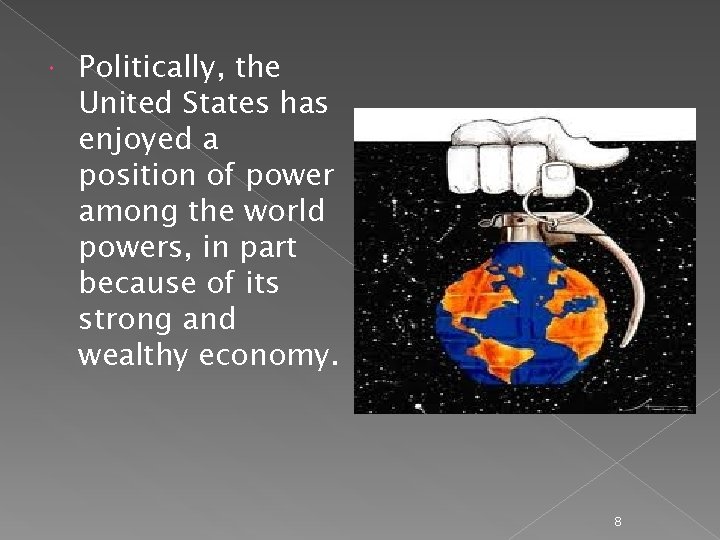 Politically, the United States has enjoyed a position of power among the world powers, in part because of its strong and wealthy economy.

8